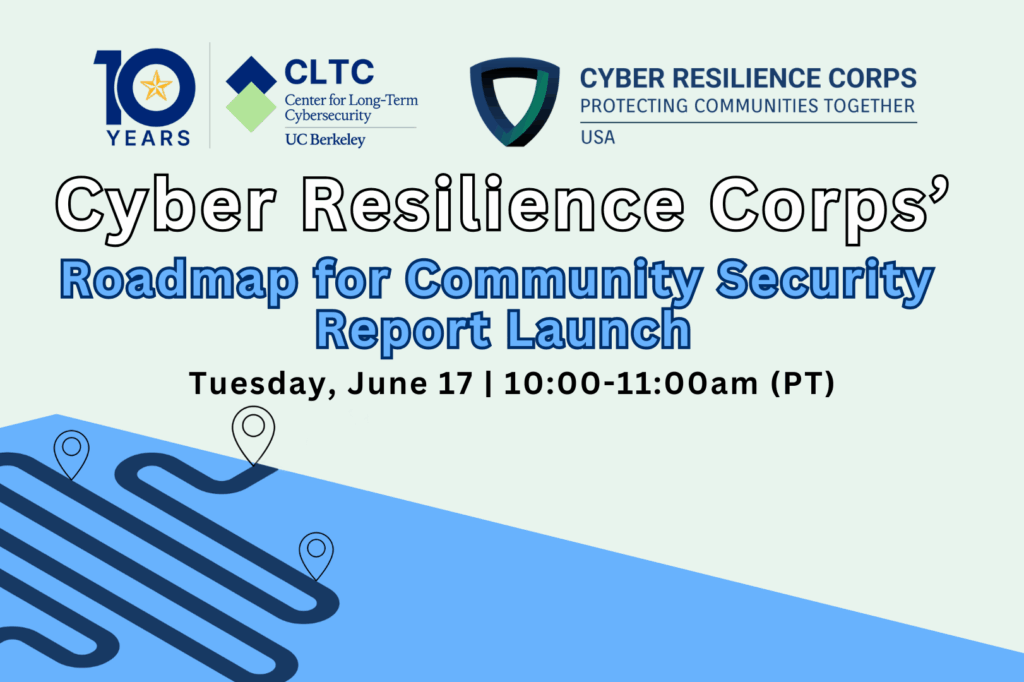 10 YEARS

CLTC
Center for Long-Term Cybersecurity
UC Berkeley

CYBER RESILIENCE CORPS
PROTECTING COMMUNITIES TOGETHER
USA

Cyber Resilience Corps'
Roadmap for Community Security Report Launch

Tuesday, June 17 | 10:00-11:00am (PT)